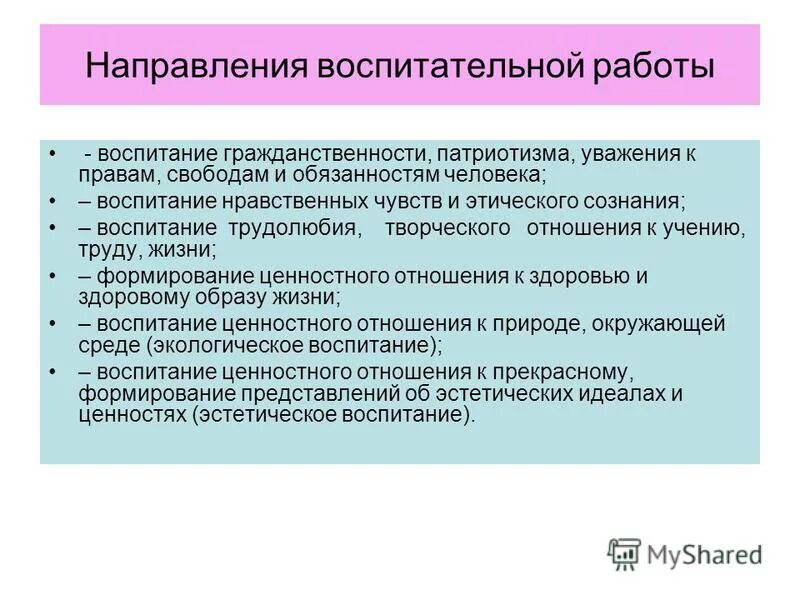 Направления воспитательной работы

• - воспитание гражданственности, патриотизма, уважения к правам, свободам и обязанностям человека;
• – воспитание нравственных чувств и этического сознания;
• – воспитание трудолюбия, творческого отношения к учению, труду, жизни;
• – формирование ценностного отношения к здоровью и здоровому образу жизни;
• – воспитание ценностного отношения к природе, окружающей среде (экологическое воспитание);
• – воспитание ценностного отношения к прекрасному, формирование представлений об эстетических идеалах и ценностях (эстетическое воспитание).

MyShared